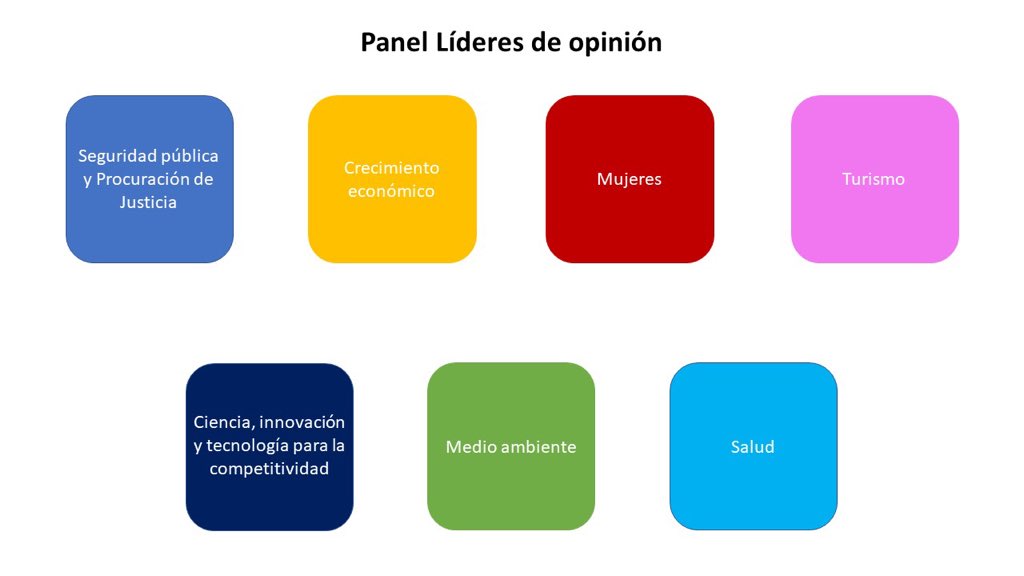 Panel Líderes de opinión

Seguridad pública y Procuración de Justicia

Crecimiento económico

Mujeres

Turismo

Ciencia, innovación y tecnología para la competitividad

Medio ambiente

Salud